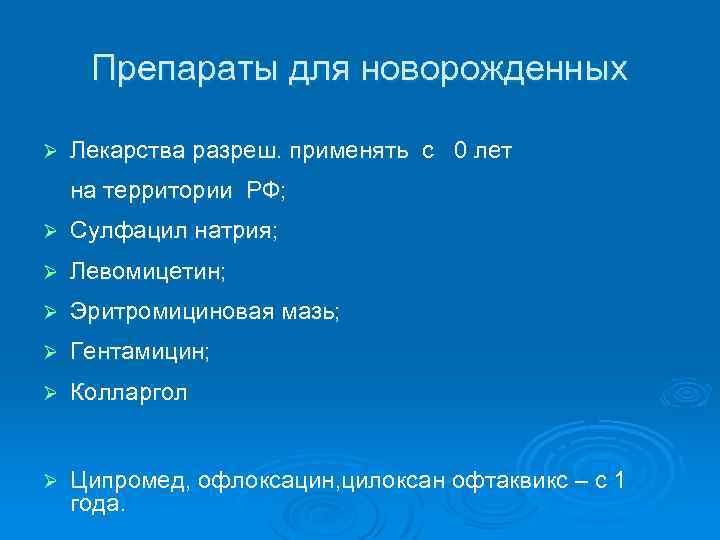 Препараты для новорожденных

➢ Лекарства разреш. применять с 0 лет на территории РФ;

➢ Сулфацил натрия;

➢ Левомицетин;

➢ Эритромициновая мазь;

➢ Гентамицин;

➢ Колларгол

➢ Ципромед, офлоксацин,цилоксан офтаквикс – с 1 года.